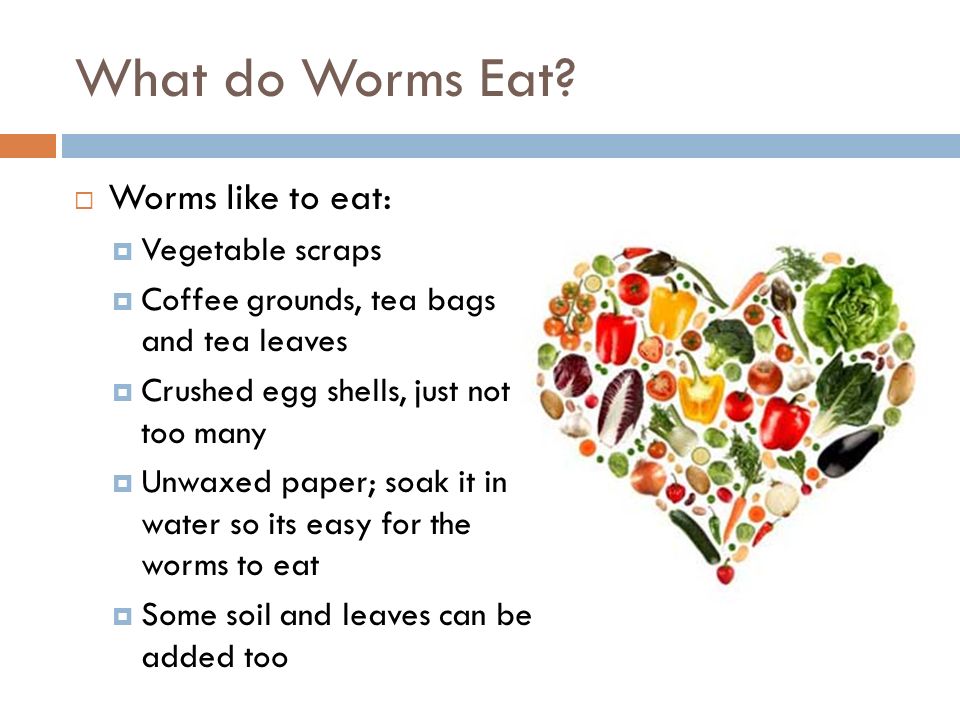 What do Worms Eat?

Worms like to eat:

Vegetable scraps

Coffee grounds, tea bags and tea leaves

Crushed egg shells, just not too many

Unwaxed paper; soak it in water so its easy for the worms to eat

Some soil and leaves can be added too